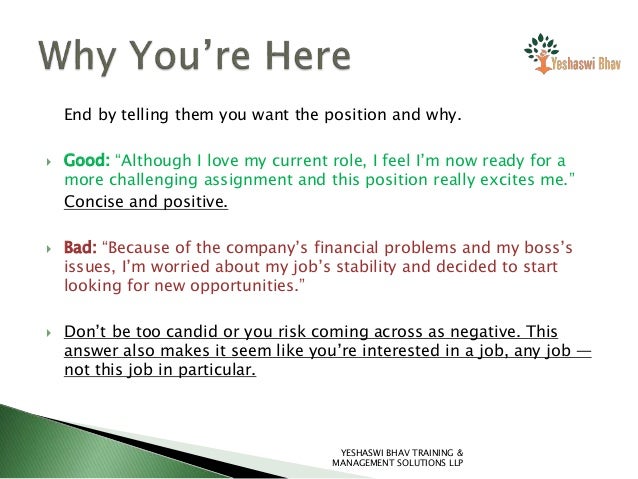 Why You're Here

Yeshaswi Bhav

End by telling them you want the position and why.

Good: "Although I love my current role, I feel I'm now ready for a more challenging assignment and this position really excites me." Concise and positive.

Bad: "Because of the company's financial problems and my boss's issues, I'm worried about my job's stability and decided to start looking for new opportunities."

Don't be too candid or you risk coming across as negative. This answer also makes it seem like you're interested in a job, any job — not this job in particular.

YESHASWI BHAV TRAINING & MANAGEMENT SOLUTIONS LLP